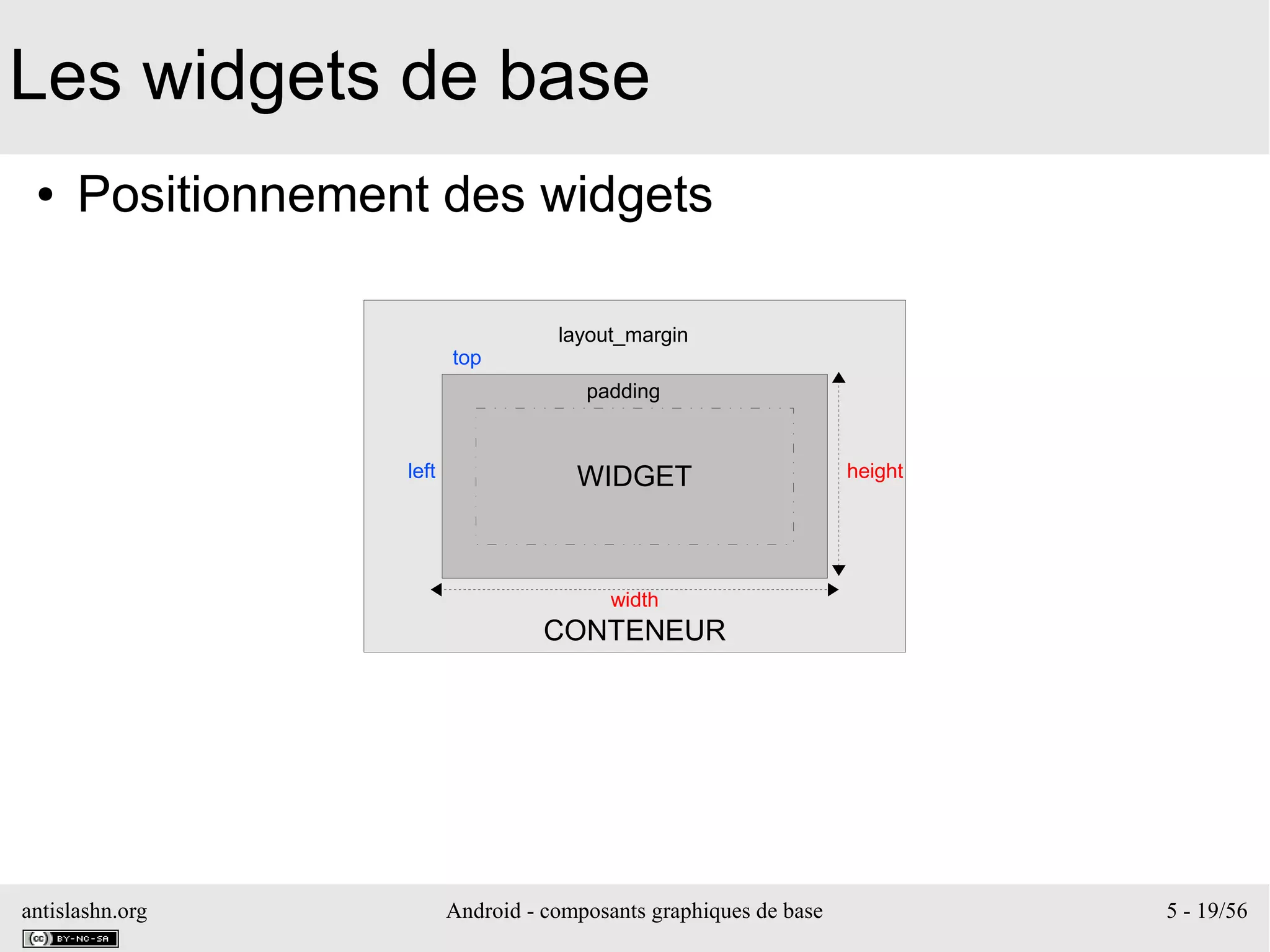 Les widgets de base

• Positionnement des widgets

layout_margin

top

padding

left

WIDGET

height

width

CONTENEUR

antislashn.org

cc BY-NC-SA

Android - composants graphiques de base

5 - 19/56